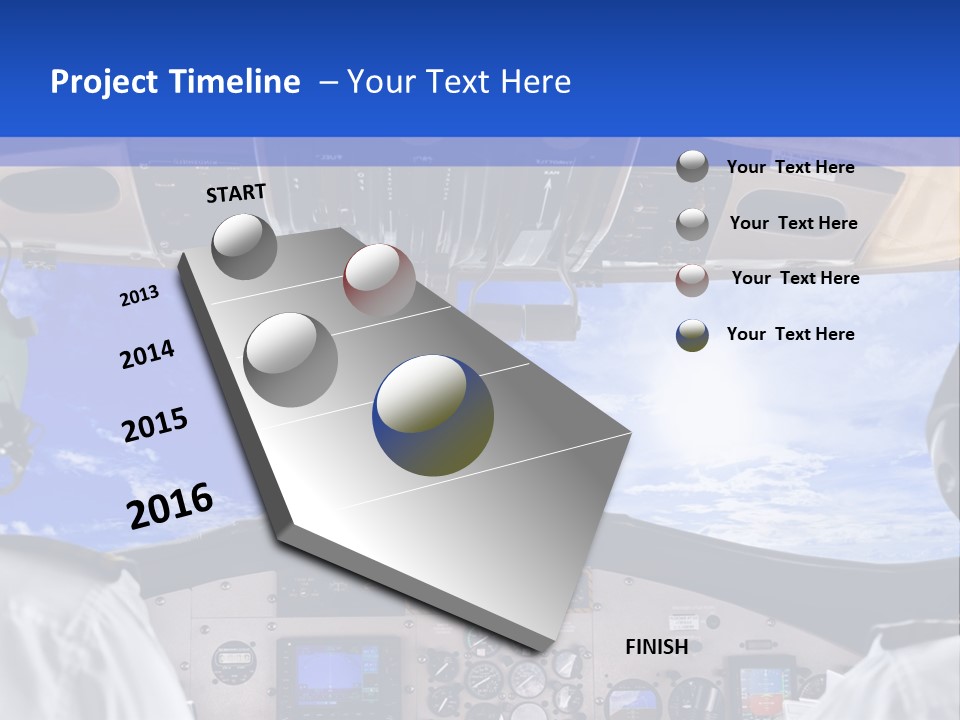 Project Timeline – Your Text Here

START

2013

2014

2015

2016

FINISH

Your Text Here

Your Text Here

Your Text Here

Your Text Here